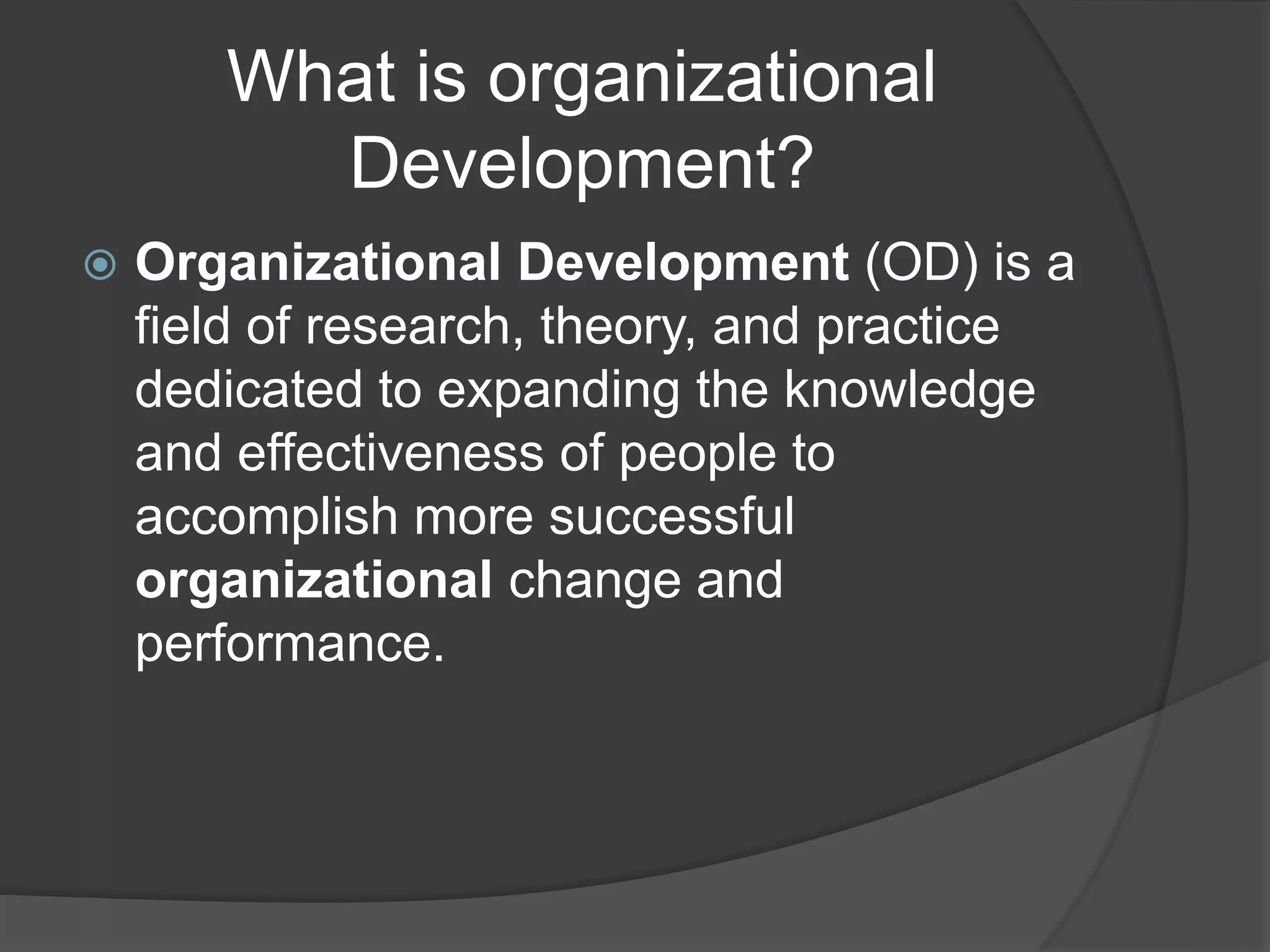 What is organizational Development?

Organizational Development (OD) is a field of research, theory, and practice dedicated to expanding the knowledge and effectiveness of people to accomplish more successful organizational change and performance.